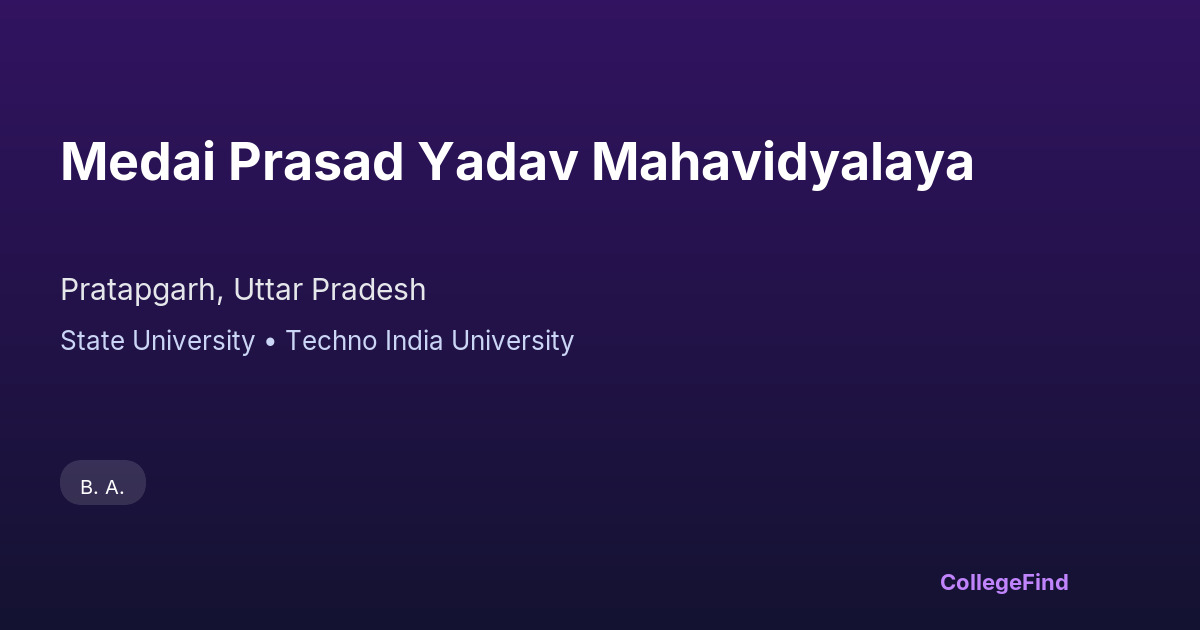 Medai Prasad Yadav Mahavidyalaya

Pratapgarh, Uttar Pradesh

State University • Techno India University

B. A.

CollegeFind